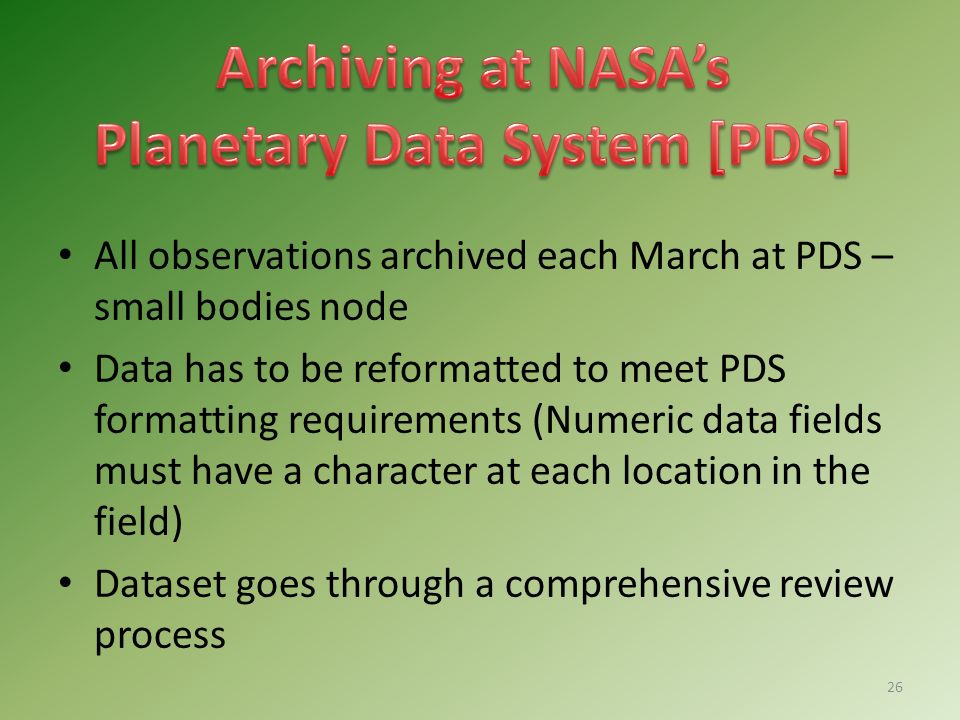 Archiving at NASA's Planetary Data System [PDS]

• All observations archived each March at PDS – small bodies node

• Data has to be reformatted to meet PDS formatting requirements (Numeric data fields must have a character at each location in the field)

• Dataset goes through a comprehensive review process

26